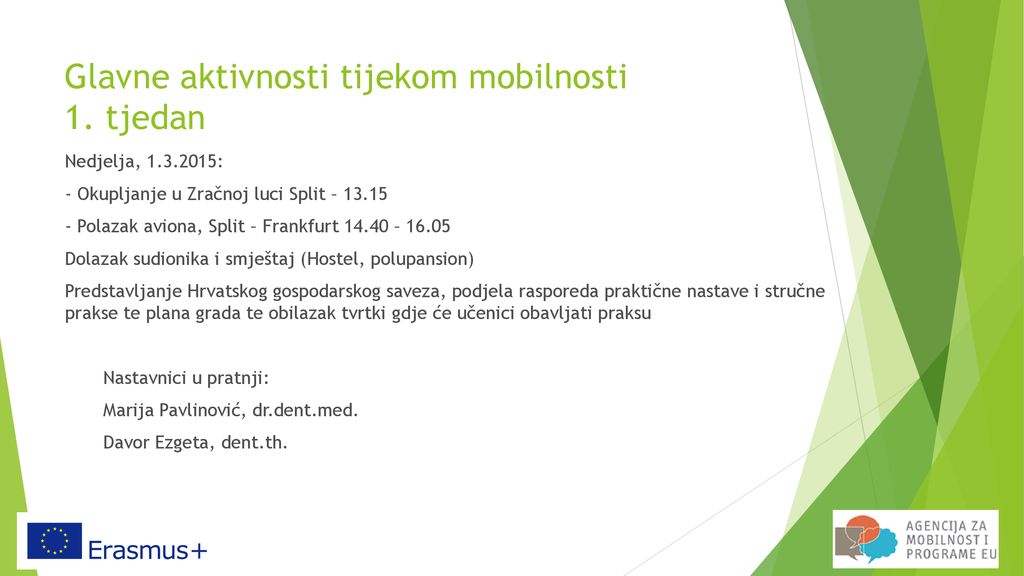 Glavne aktivnosti tijekom mobilnosti 1. tjedan

Nedjelja, 1.3.2015:

- Okupljanje u Zračnoj luci Split – 13.15

- Polazak aviona, Split – Frankfurt 14.40 – 16.05

Dolazak sudionika i smještaj (Hostel, polupansion)

Predstavljanje Hrvatskog gospodarskog saveza, podjela rasporeda praktične nastave i stručne prakse te plana grada te obilazak tvrtki gdje će učenici obavljati praksu

Nastavnici u pratnji:

Marija Pavlinović, dr.dent.med.

Davor Ezgeta, dent.th.

Erasmus+

AGENCIJA ZA MOBILNOST I PROGRAME EU